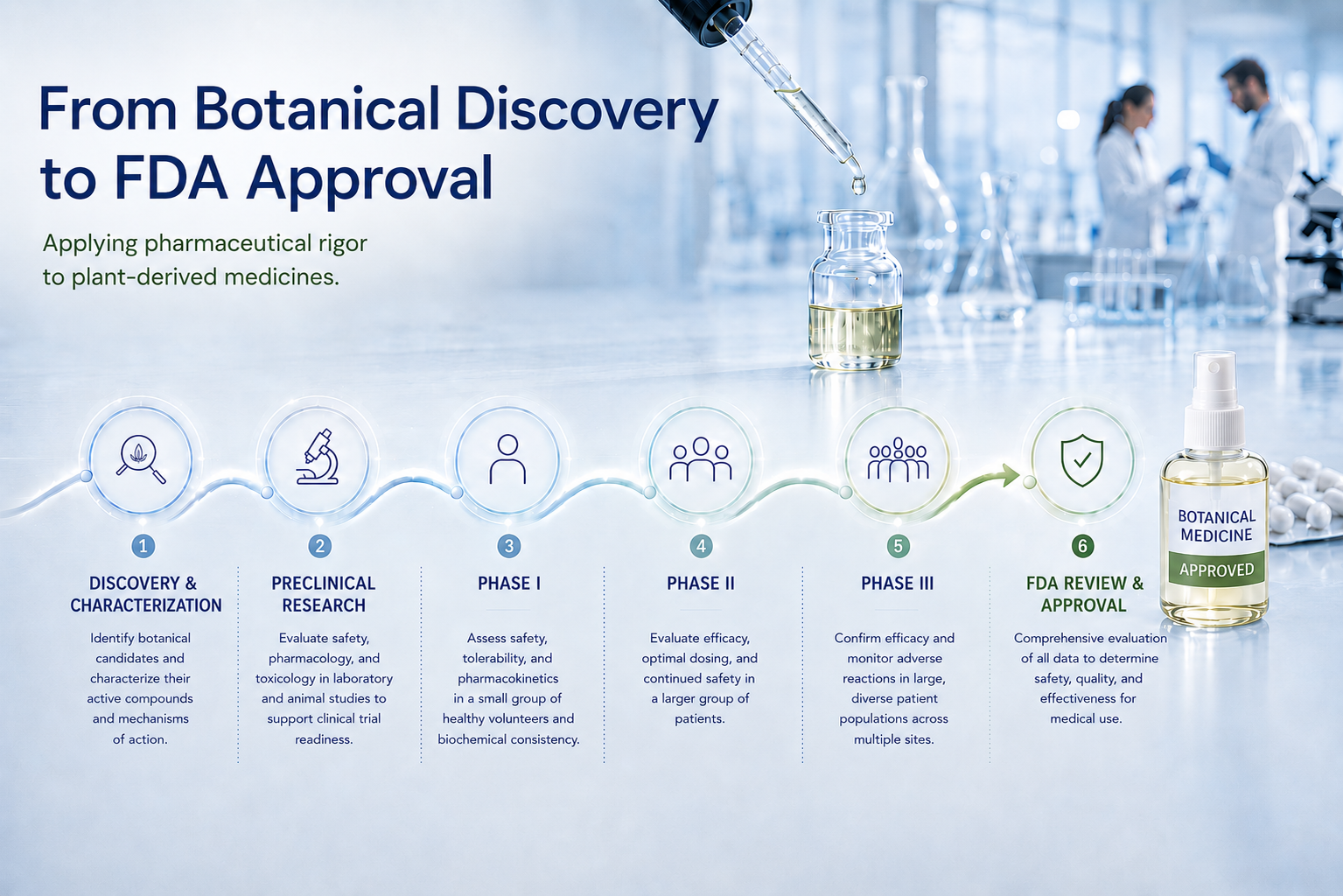 From Botanical Discovery to FDA Approval

Applying pharmaceutical rigor to plant-derived medicines.

1

DISCOVERY & CHARACTERIZATION

Identify botanical candidates and characterize their active compounds and mechanisms of action.

2

PRECLINICAL RESEARCH

Evaluate safety, pharmacology, and toxicology in laboratory and animal studies to support clinical trial readiness.

3

PHASE I

Assess safety, tolerability, and pharmacokinetics in a small group of healthy volunteers and biochemical consistency.

4

PHASE II

Evaluate efficacy, optimal dosing, and continued safety in a larger group of patients.

5

PHASE III

Confirm efficacy and monitor adverse reactions in large, diverse patient populations across multiple sites.

6

FDA REVIEW & APPROVAL

Comprehensive evaluation of all data to determine safety, quality, and effectiveness for medical use.

BOTANICAL MEDICINE

APPROVED